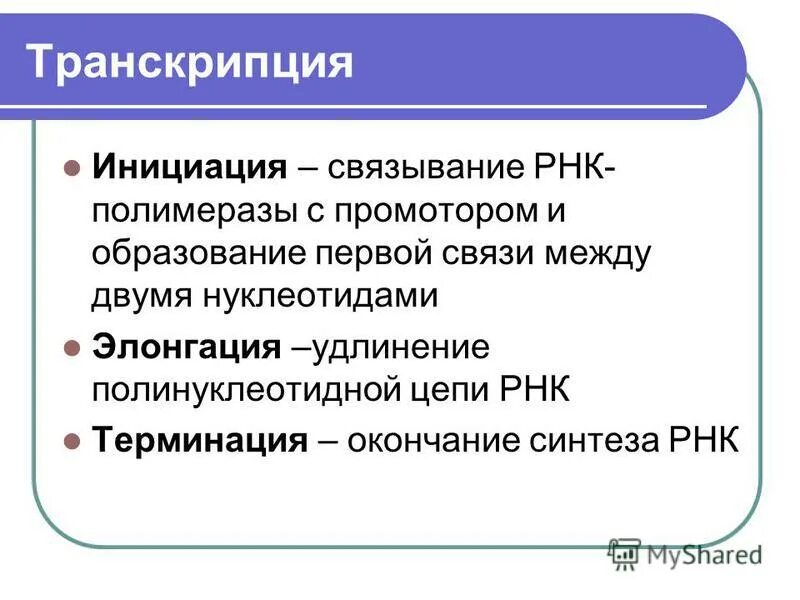 Транскрипция

Инициация – связывание РНК-полимеразы с промотором и образование первой связи между двумя нуклеотидами

Элонгация –удлинение полинуклеотидной цепи РНК

Терминация – окончание синтеза РНК

MyShared